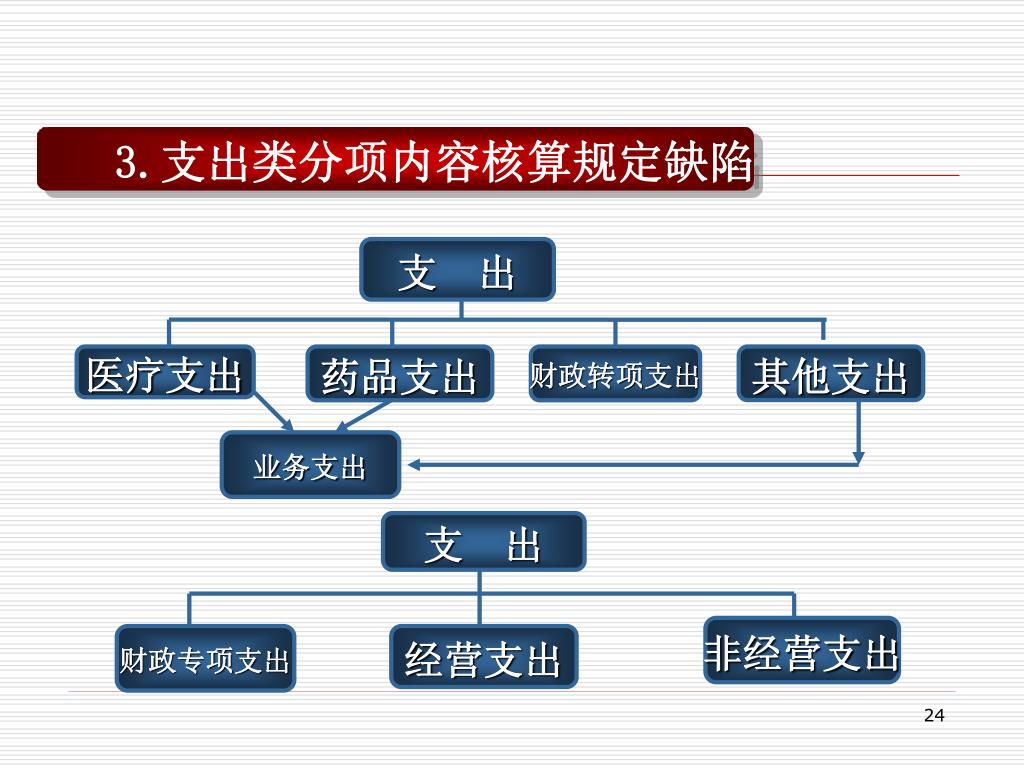 3. 支出类分项内容核算规定缺陷

支　出

医疗支出

药品支出

财政转项支出

其他支出

业务支出

支　出

财政专项支出

经营支出

非经营支出

24